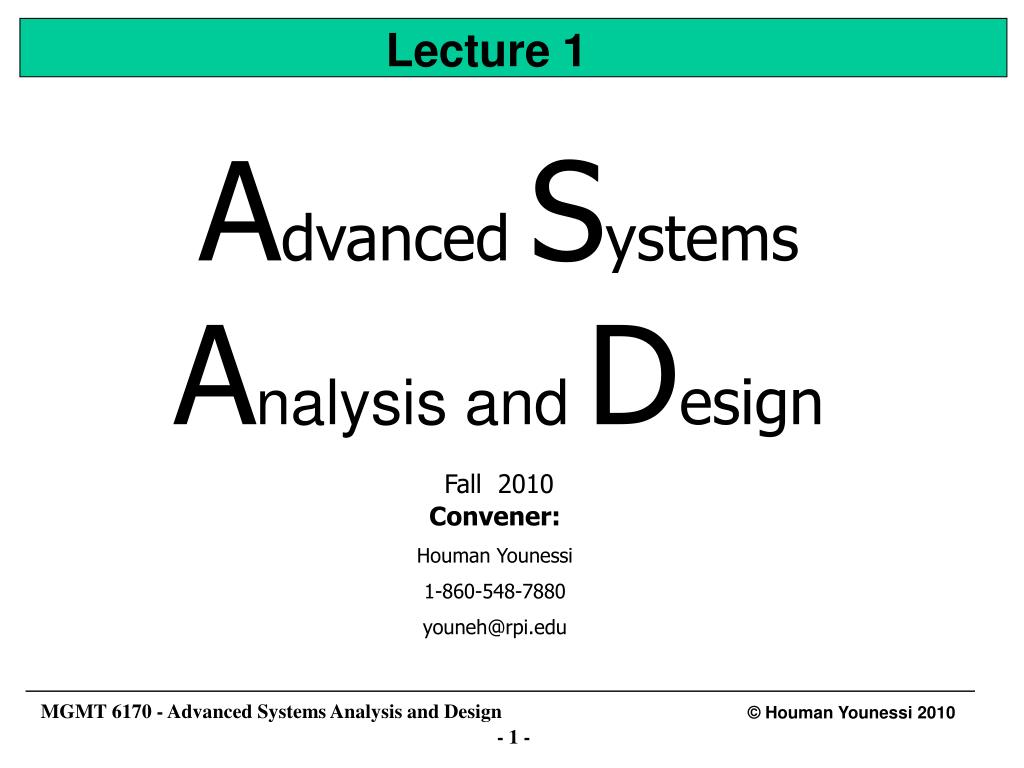 Lecture 1

Advanced Systems Analysis and Design

Fall 2010
Convener:
Houman Younessi
1-860-548-7880
youneh@rpi.edu

MGMT 6170 - Advanced Systems Analysis and Design
© Houman Younessi 2010
- 1 -